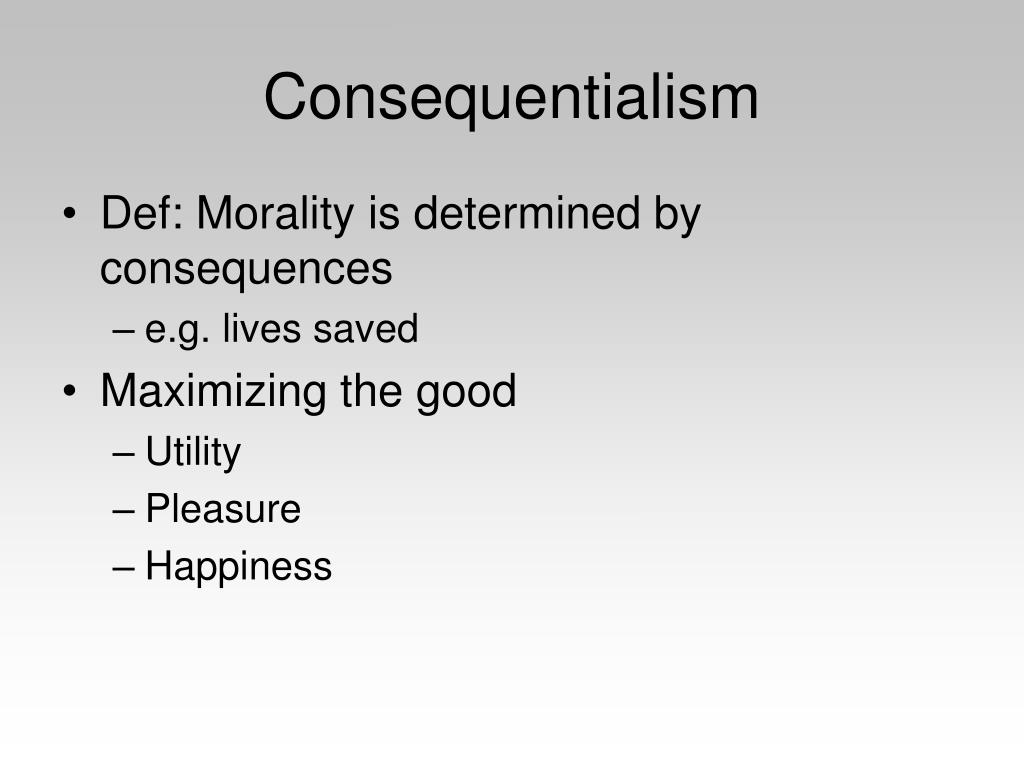 Consequentialism

• Def: Morality is determined by consequences
– e.g. lives saved
• Maximizing the good
– Utility
– Pleasure
– Happiness